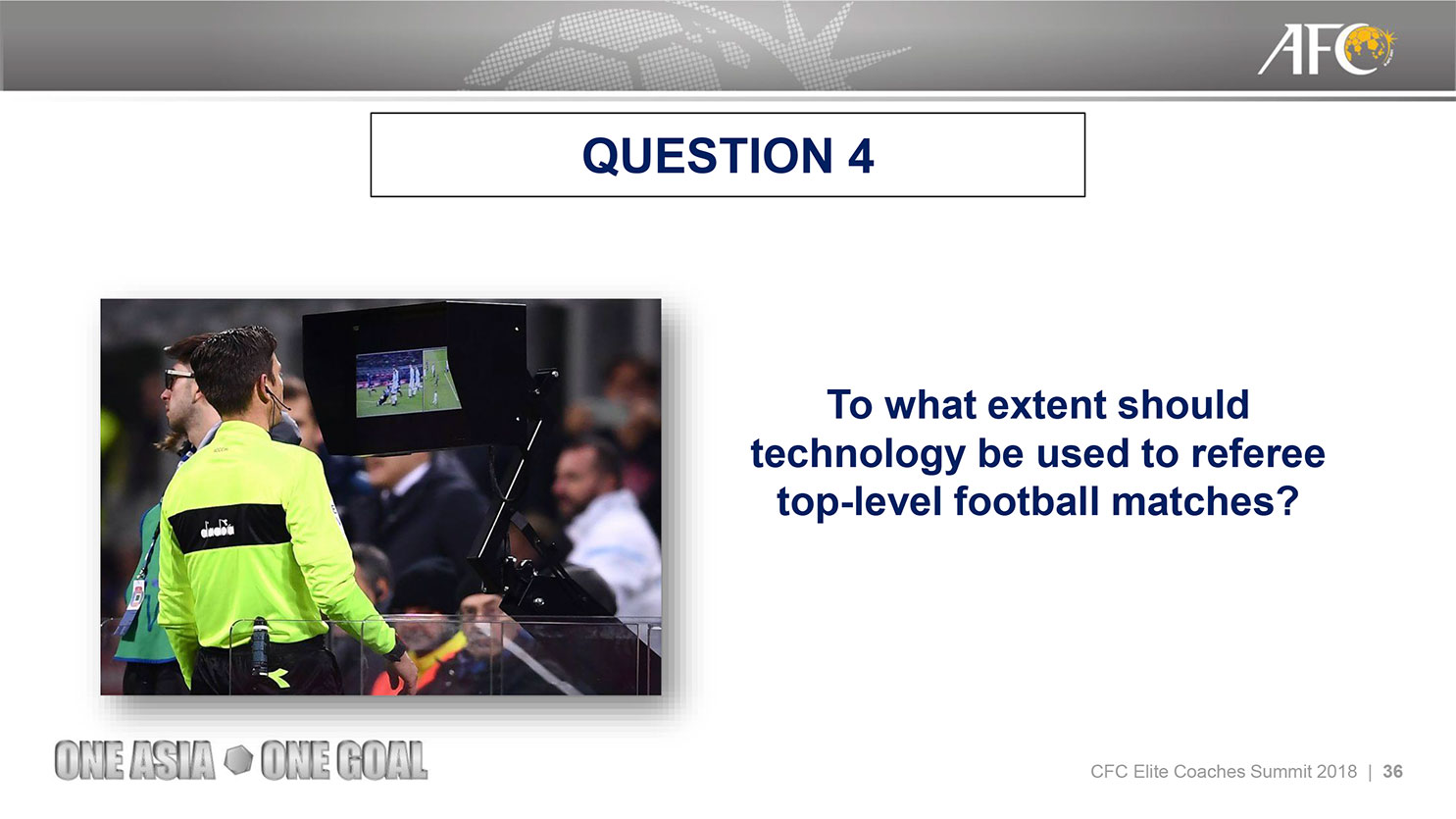 AFC

QUESTION 4

diadora

To what extent should technology be used to referee top-level football matches?

ONE ASIA ONE GOAL

CFC Elite Coaches Summit 2018 | 36